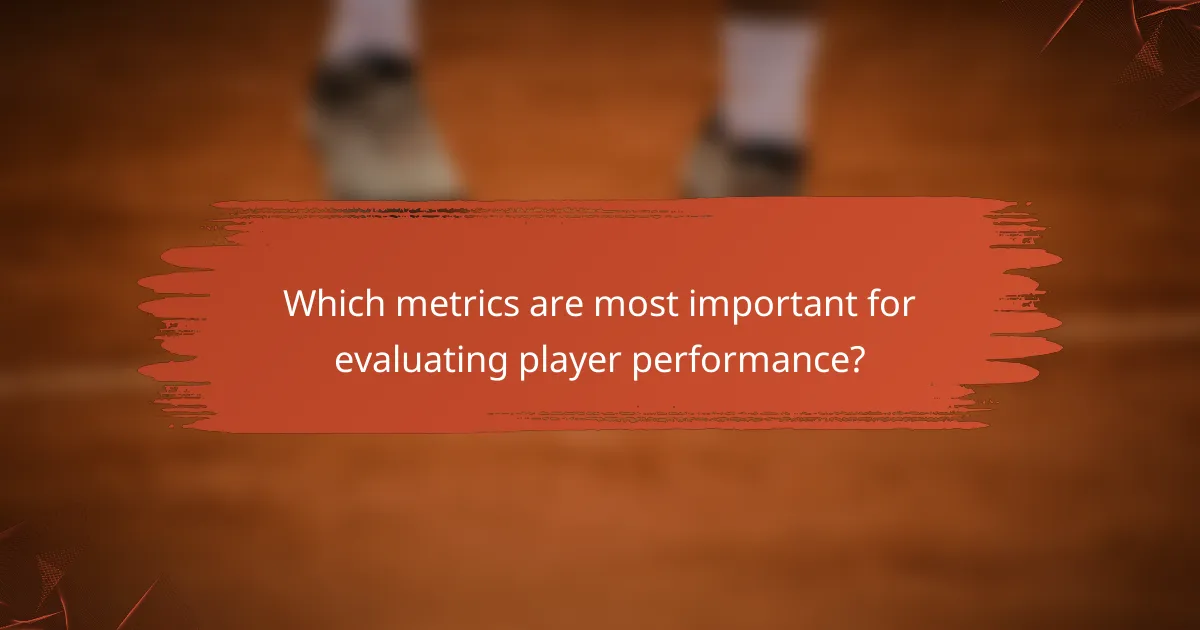 Which metrics are most important for evaluating player performance?